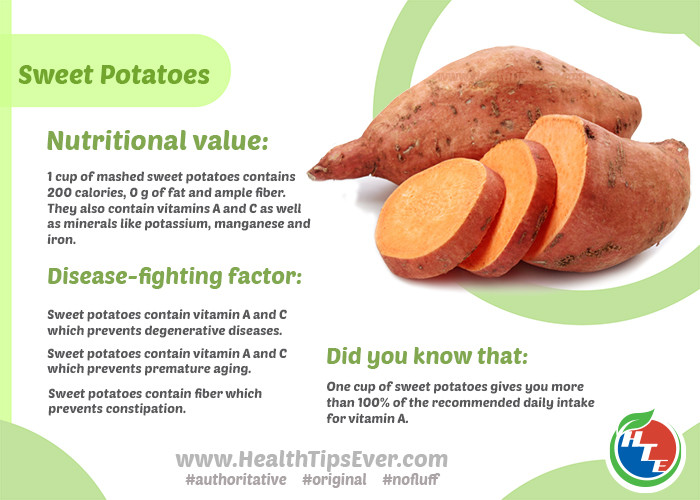 Sweet Potatoes

Nutritional value:

1 cup of mashed sweet potatoes contains 200 calories, 0 g of fat and ample fiber. They also contain vitamins A and C as well as minerals like potassium, manganese and iron.

Disease-fighting factor:

Sweet potatoes contain vitamin A and C which prevents degenerative diseases.

Sweet potatoes contain vitamin A and C which prevents premature aging.

Sweet potatoes contain fiber which prevents constipation.

Did you know that:

One cup of sweet potatoes gives you more than 100% of the recommended daily intake for vitamin A.

www.HealthTipsEver.com
#authoritative #original #nofluff

HTE